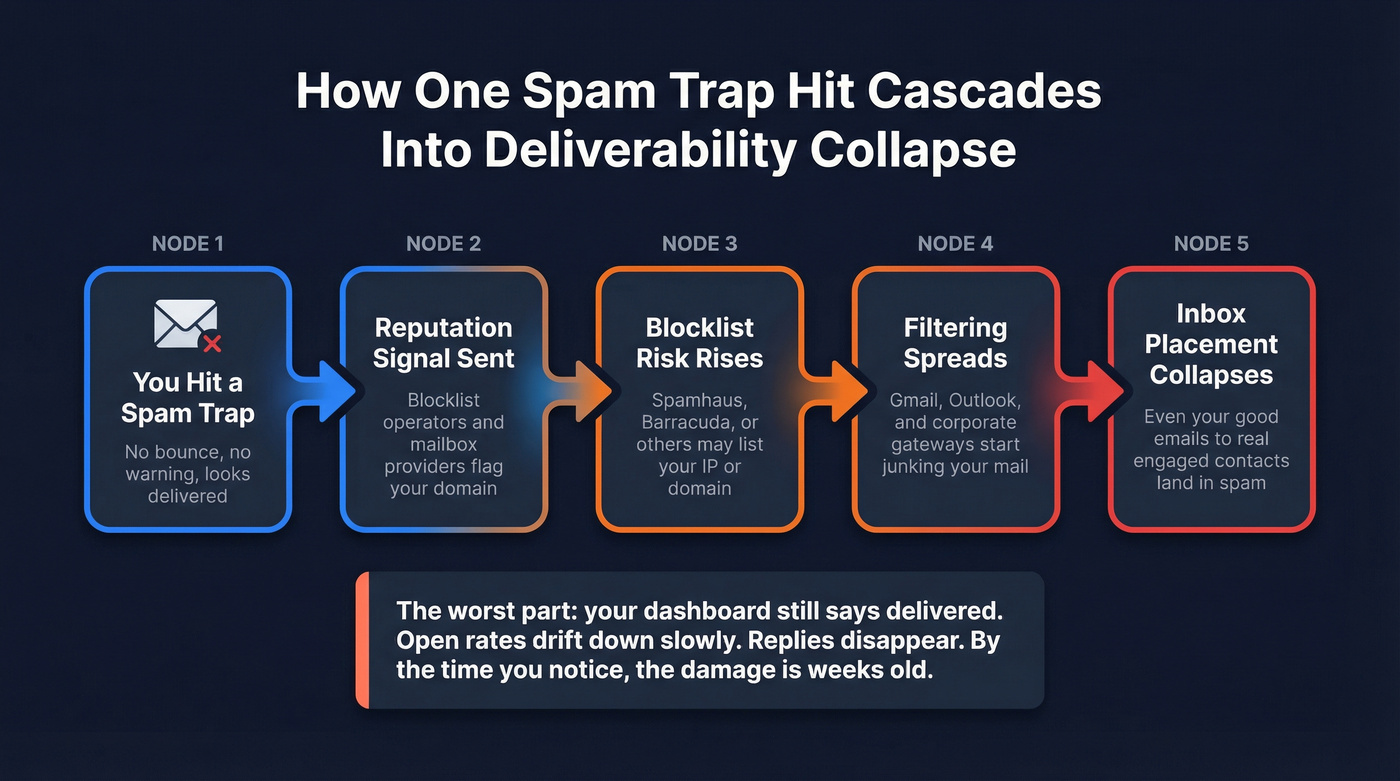 How One Spam Trap Hit Cascades Into Deliverability Collapse

NODE 1

You Hit a Spam Trap

No bounce, no warning, looks delivered

NODE 2

Reputation Signal Sent

Blocklist operators and mailbox providers flag your domain

NODE 3

Blocklist Risk Rises

Spamhaus, Barracuda, or others may list your IP or domain

NODE 4

Filtering Spreads

Gmail, Outlook, and corporate gateways start junking your mail

NODE 5

Inbox Placement Collapses

Even your good emails to real engaged contacts land in spam

The worst part: your dashboard still says delivered. Open rates drift down slowly. Replies disappear. By the time you notice, the damage is weeks old.